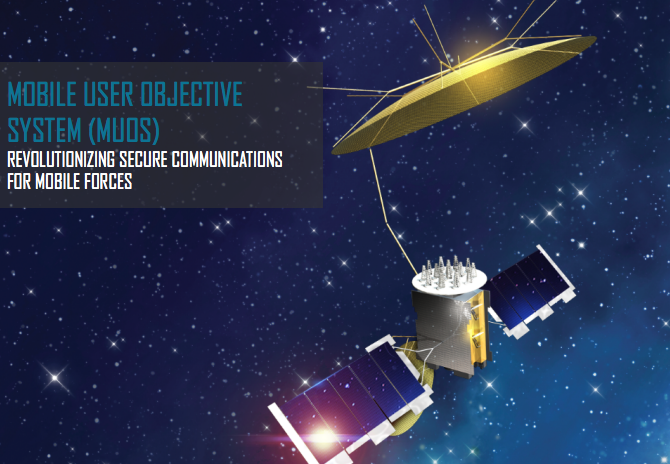 MOBILE USER OBJECTIVE SYSTEM (MUOS)
REVOLUTIONIZING SECURE COMMUNICATIONS FOR MOBILE FORCES